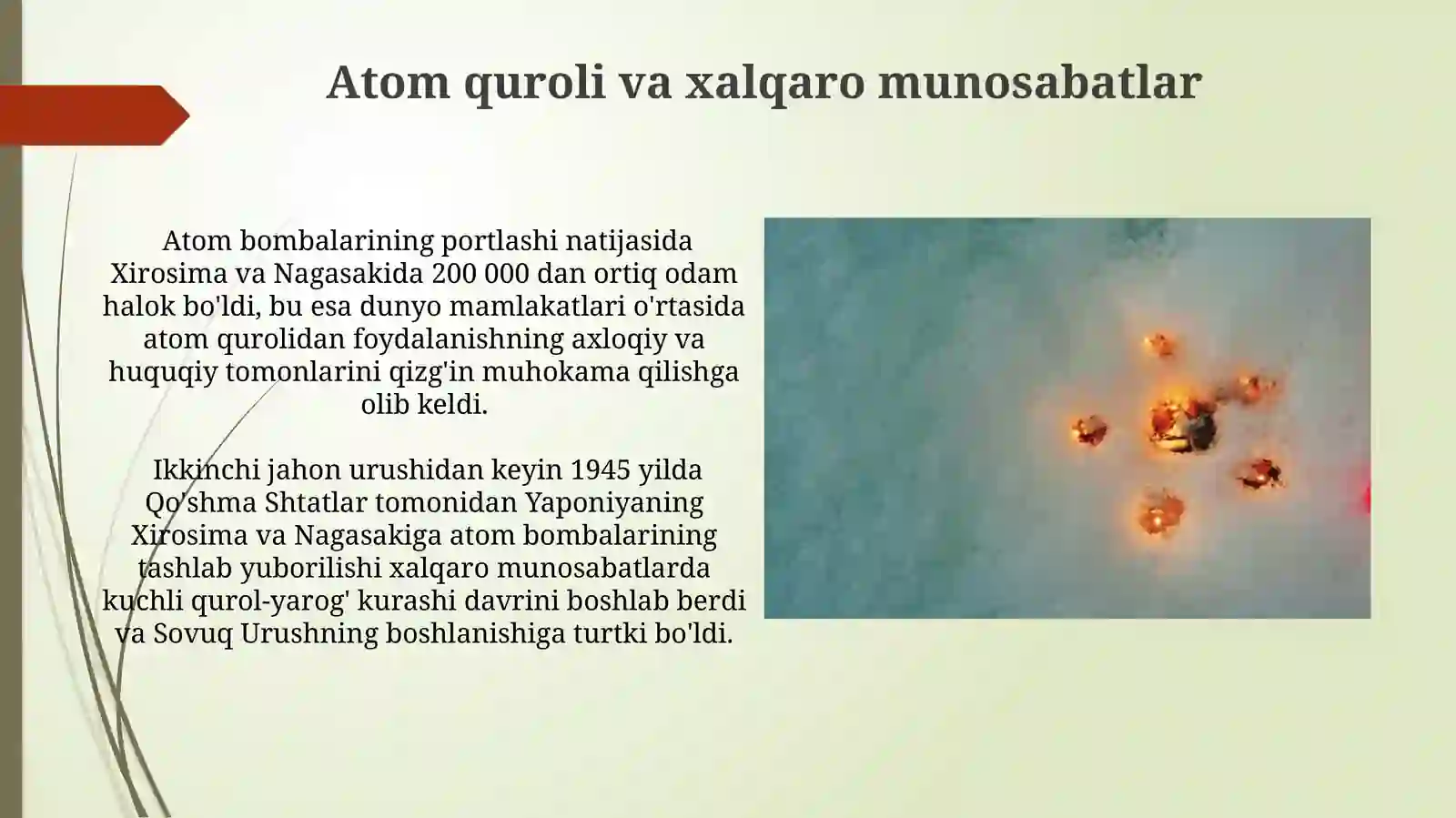 Atom quroli va xalqaro munosabatlar

Atom bombalarining portlashi natijasida Xirosima va Nagasakida 200 000 dan ortiq odam halok bo'ldi, bu esa dunyo mamlakatlari o'rtasida atom qurolidan foydalanishning axloqiy va huquqiy tomonlarini qizg'in muhokama qilishga olib keldi.

Ikkinchi jahon urushidan keyin 1945 yilda Qo'shma Shtatlar tomonidan Yaponiyaning Xirosima va Nagasakiga atom bombalarining tashlab yuborilishi xalqaro munosabatlarda kuchli qurol-yarog' kurashi davrini boshlab berdi va Sovuq Urushning boshlanishiga turtki bo'ldi.